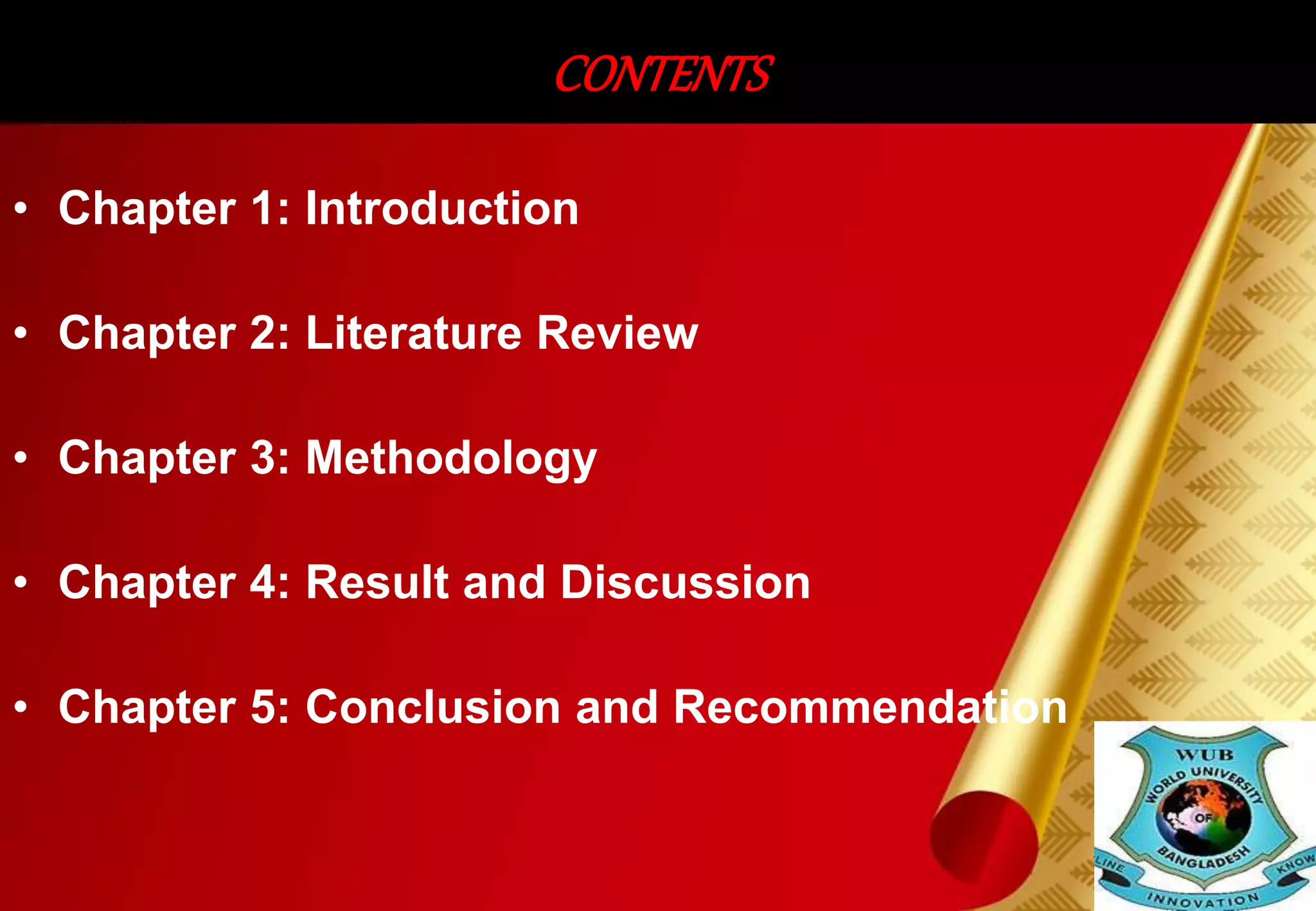 CONTENTS

• Chapter 1: Introduction

• Chapter 2: Literature Review

• Chapter 3: Methodology

• Chapter 4: Result and Discussion

• Chapter 5: Conclusion and Recommendation

WUB
WORLD UNIVERSITY
OF
BANGLADESH
LINE
KNOW
INNOVATION